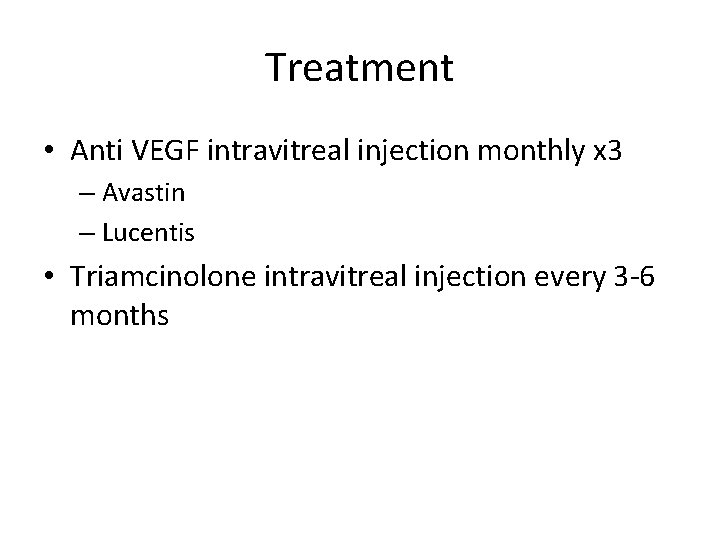 Treatment

• Anti VEGF intravitreal injection monthly x3
– Avastin
– Lucentis
• Triamcinolone intravitreal injection every 3-6 months